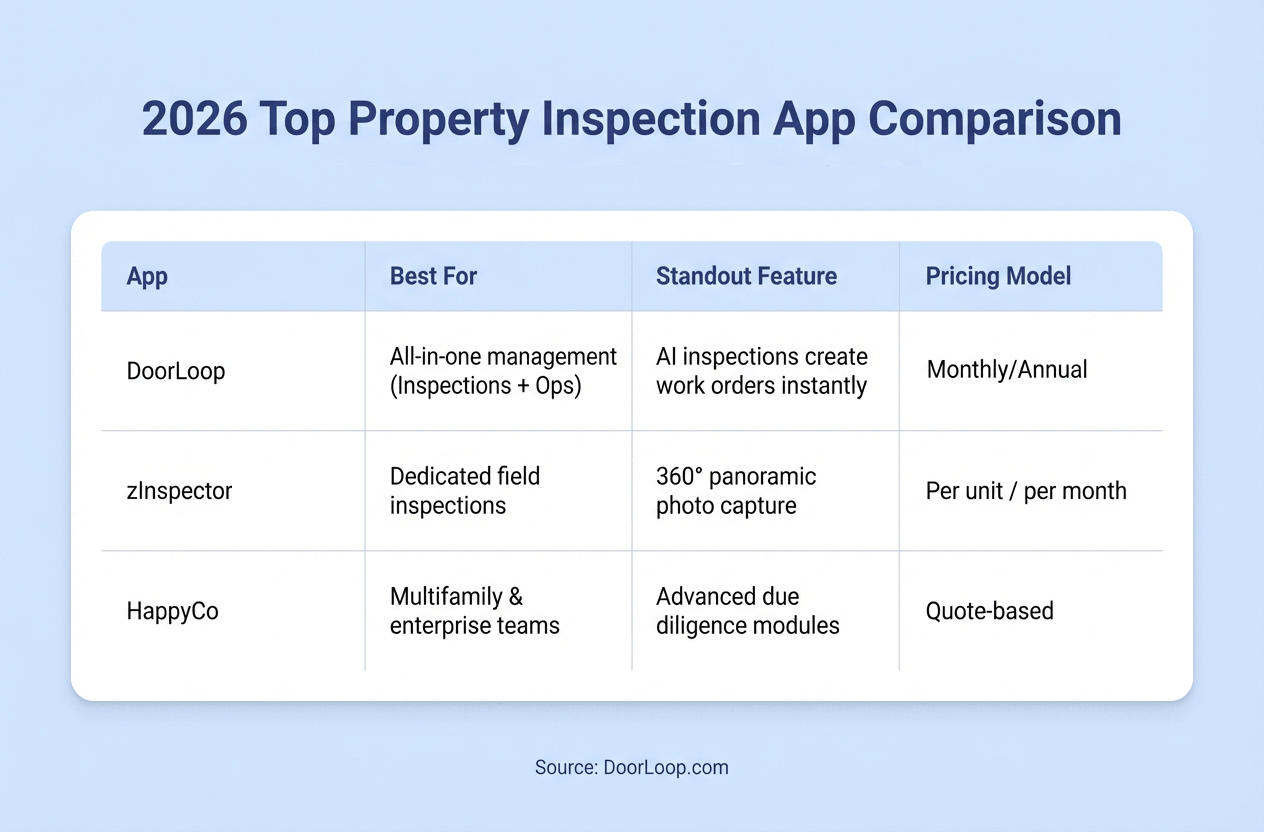 2026 Top Property Inspection App Comparison

| App | Best For | Standout Feature | Pricing Model |
|---|---|---|---|
| DoorLoop | All-in-one management (Inspections + Ops) | AI inspections create work orders instantly | Monthly/Annual |
| zInspector | Dedicated field inspections | 360° panoramic photo capture | Per unit / per month |
| HappyCo | Multifamily & enterprise teams | Advanced due diligence modules | Quote-based |

Source: DoorLoop.com